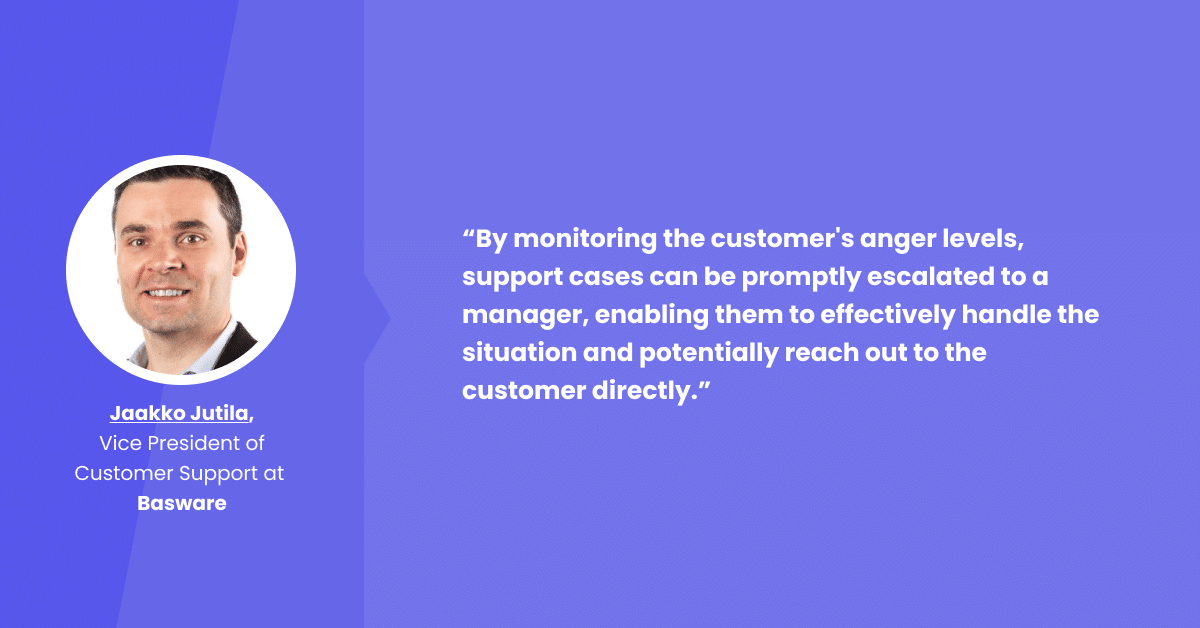 Jaakko Jutila,
Vice President of Customer Support at
Basware

“By monitoring the customer's anger levels, support cases can be promptly escalated to a manager, enabling them to effectively handle the situation and potentially reach out to the customer directly.”